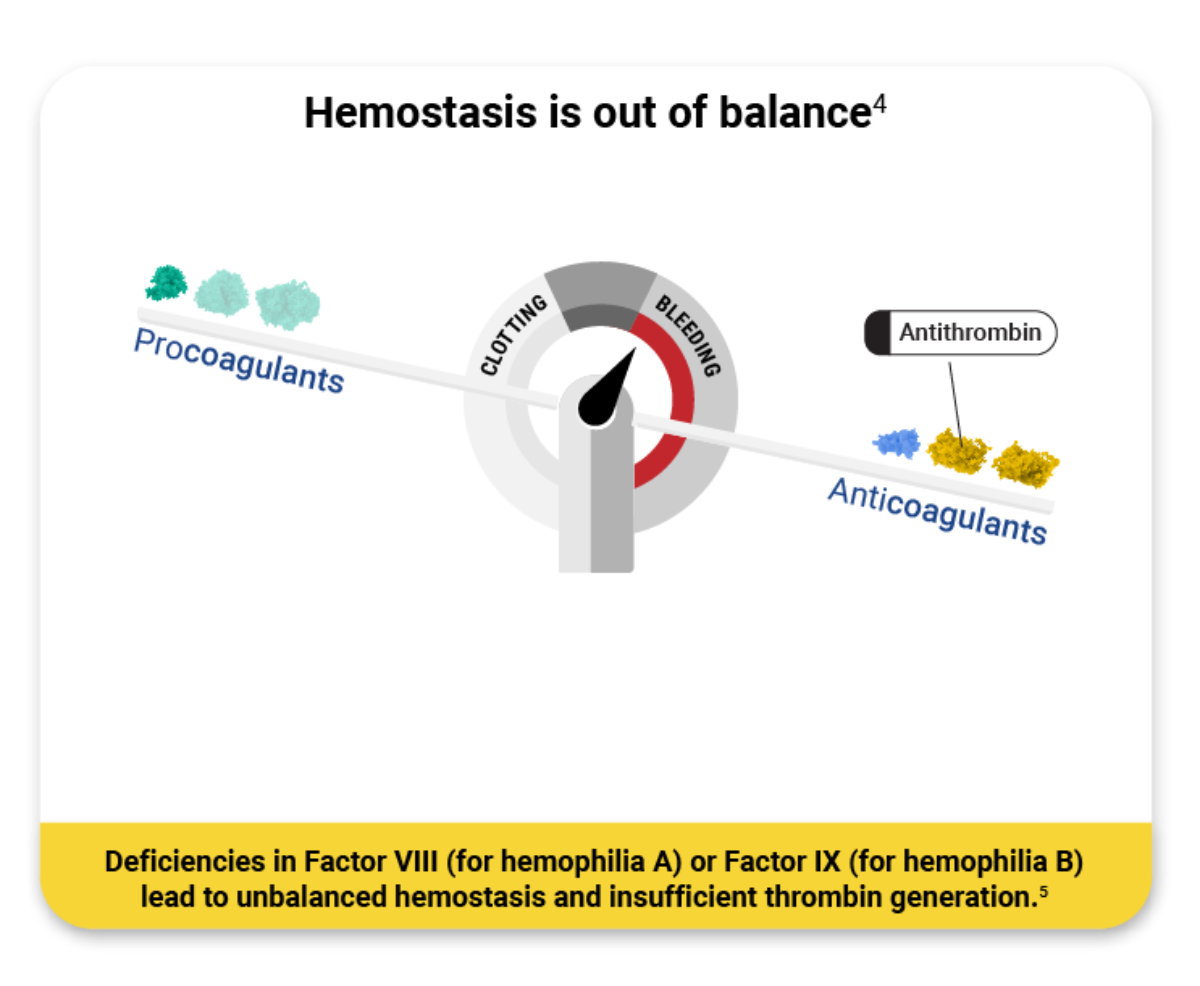 Hemostasis is out of balance$^4$

Procoagulants

CLOTTING

BLEEDING

Antithrombin

Anticoagulants

Deficiencies in Factor VIII (for hemophilia A) or Factor IX (for hemophilia B) lead to unbalanced hemostasis and insufficient thrombin generation.$^5$